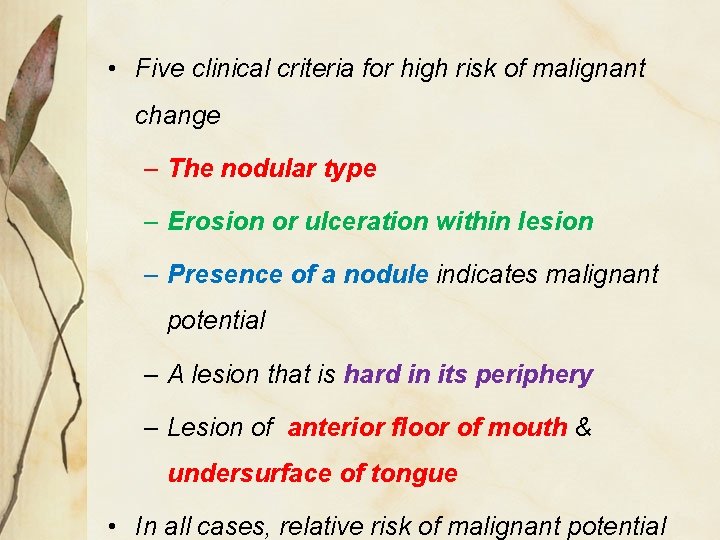 • Five clinical criteria for high risk of malignant change

– The nodular type

– Erosion or ulceration within lesion

– Presence of a nodule indicates malignant potential

– A lesion that is hard in its periphery

– Lesion of anterior floor of mouth & undersurface of tongue

• In all cases, relative risk of malignant potential